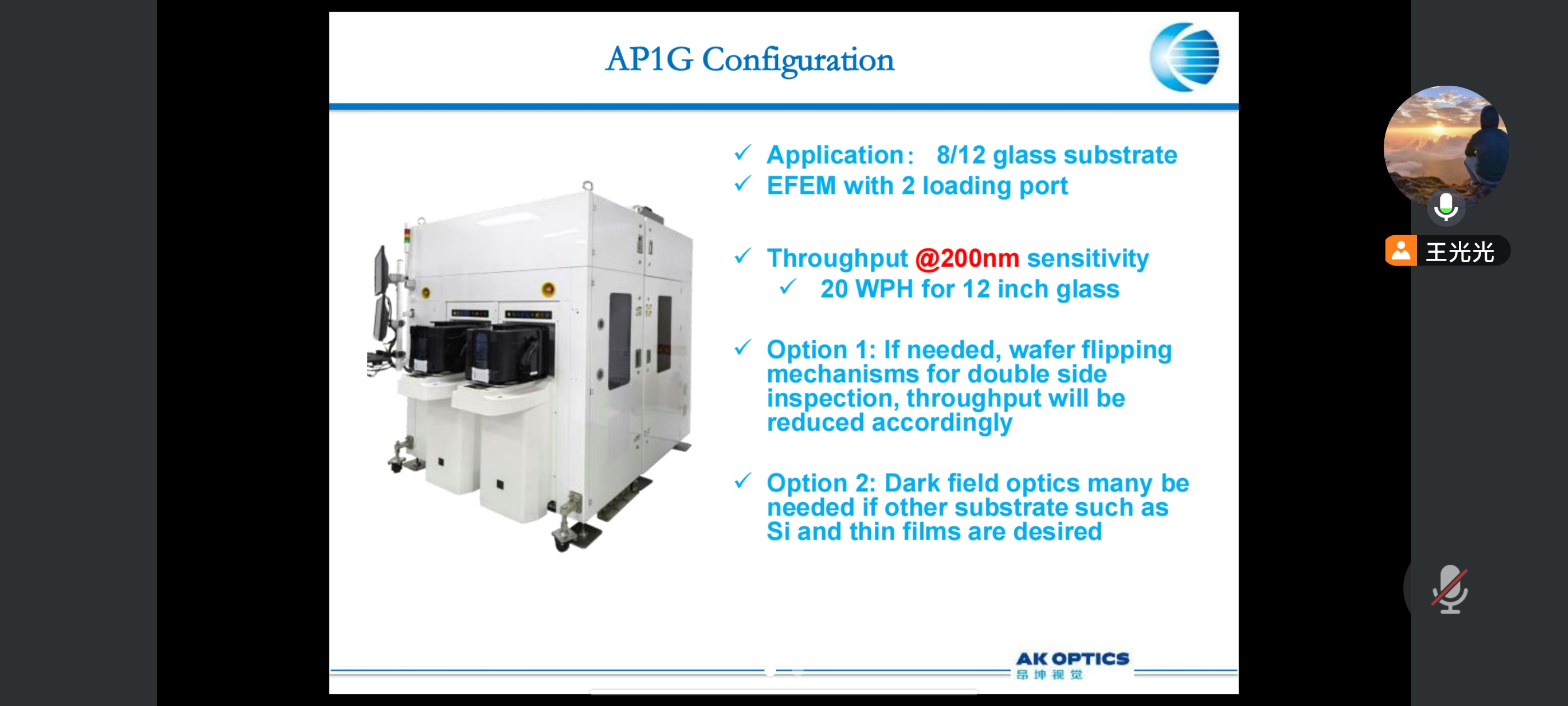 AP1G Configuration

✓ Application： 8/12 glass substrate
✓ EFEM with 2 loading port

✓ Throughput @200nm sensitivity
✓ 20 WPH for 12 inch glass

✓ Option 1: If needed, wafer flipping mechanisms for double side inspection, throughput will be reduced accordingly

✓ Option 2: Dark field optics many be needed if other substrate such as Si and thin films are desired

AK OPTICS
昂坤视觉

王光光